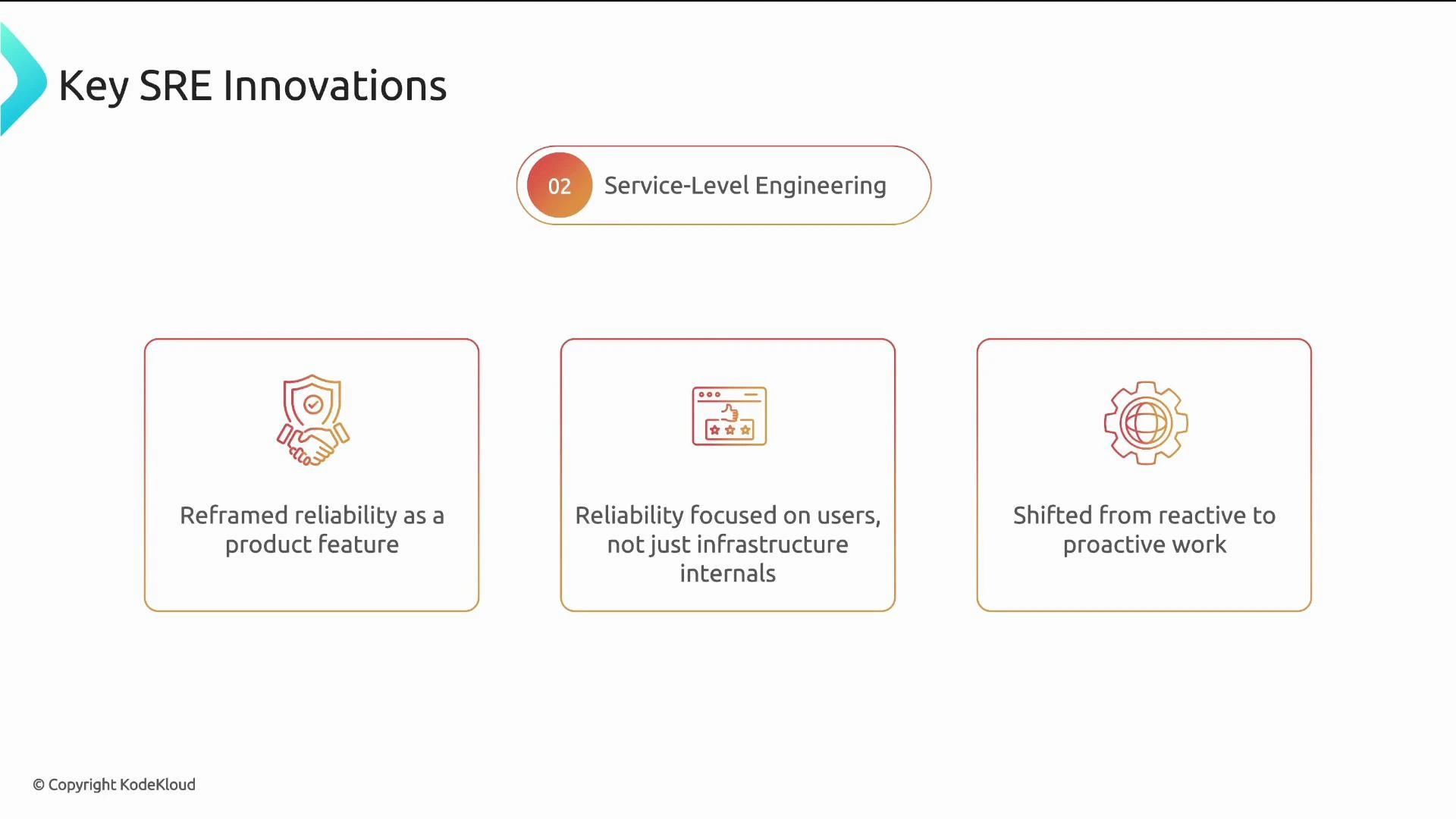 Key SRE Innovations

02 Service-Level Engineering

Reframed reliability as a product feature

Reliability focused on users, not just infrastructure internals

Shifted from reactive to proactive work

© Copyright KodeKloud